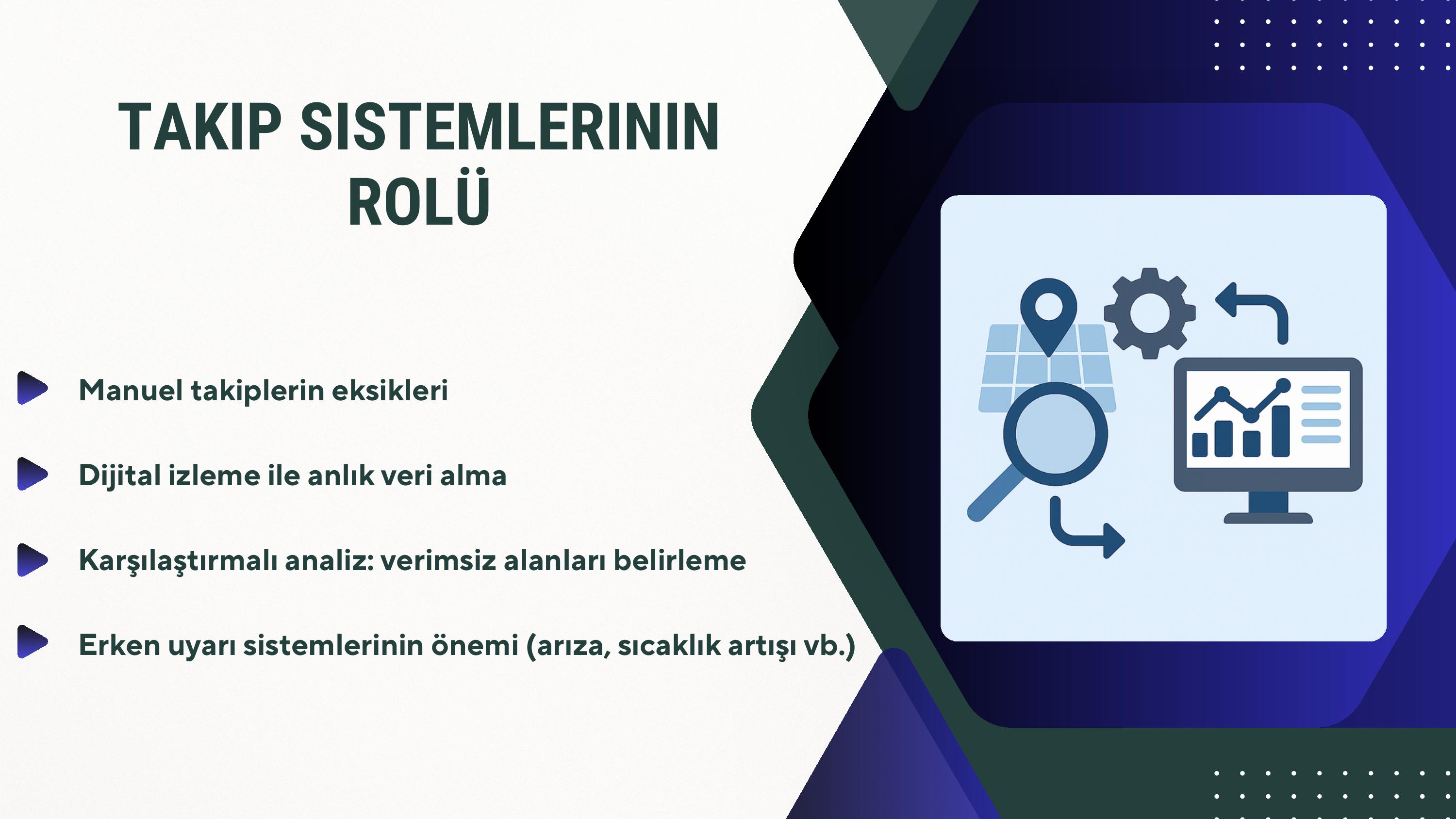 TAKIP SISTEMLERININ ROLÜ

Manuel takiplerin eksikleri

Dijital izleme ile anlık veri alma

Karşılaştırmalı analiz: verimsiz alanları belirleme

Erken uyarı sistemlerinin önemi (arıza, sıcaklık artışı vb.)